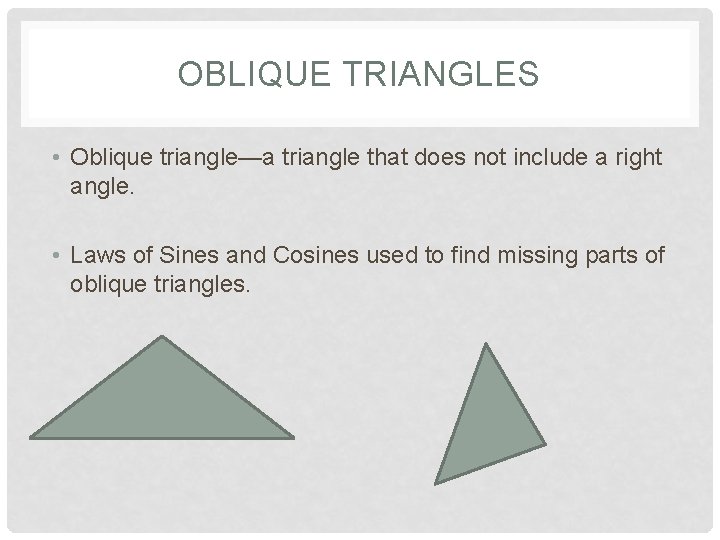 OBLIQUE TRIANGLES

• Oblique triangle—a triangle that does not include a right angle.

• Laws of Sines and Cosines used to find missing parts of oblique triangles.